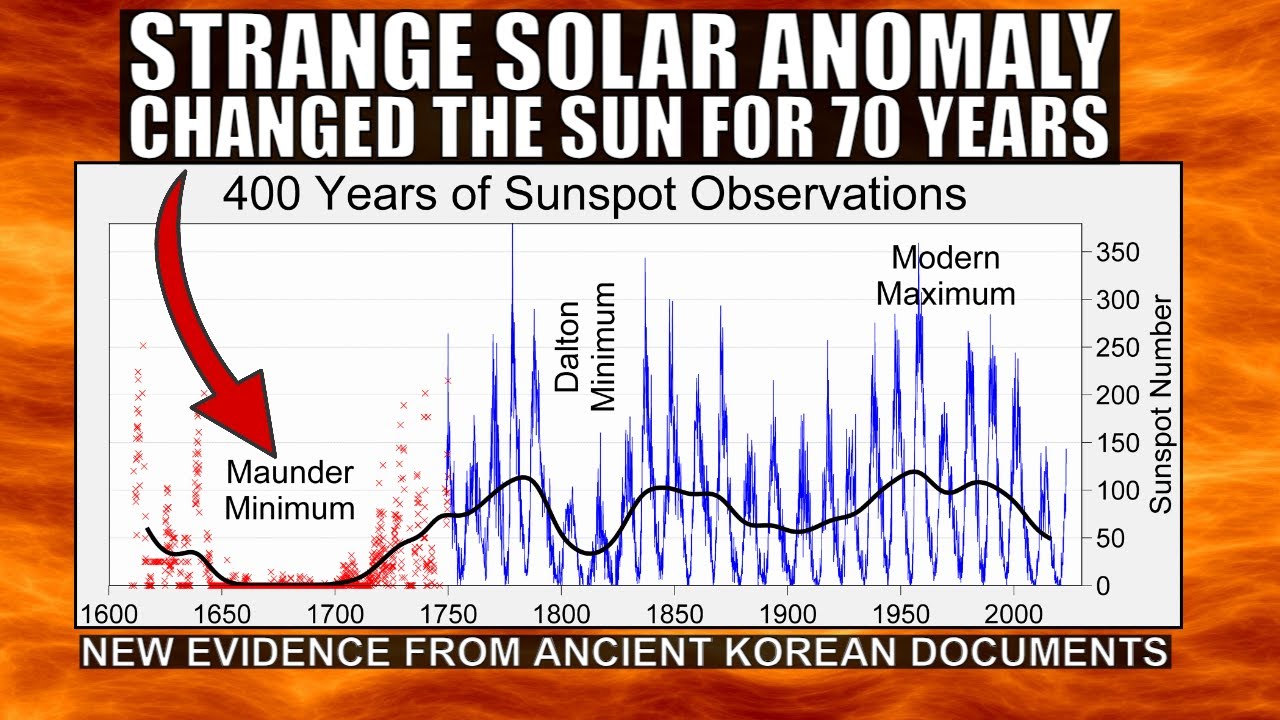 STRANGE SOLAR ANOMALY
CHANGED THE SUN FOR 70 YEARS

400 Years of Sunspot Observations

Maunder Minimum

Dalton Minimum

Modern Maximum

Sunspot Number

350
300
250
200
150
100
50
0

1600 1650 1700 1750 1800 1850 1900 1950 2000

NEW EVIDENCE FROM ANCIENT KOREAN DOCUMENTS